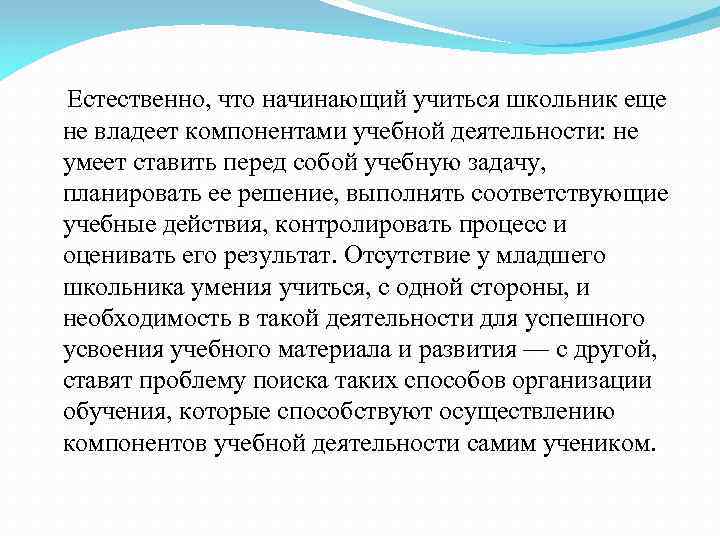 Естественно, что начинающий учиться школьник еще не владеет компонентами учебной деятельности: не умеет ставить перед собой учебную задачу, планировать ее решение, выполнять соответствующие учебные действия, контролировать процесс и оценивать его результат. Отсутствие у младшего школьника умения учиться, с одной стороны, и необходимость в такой деятельности для успешного усвоения учебного материала и развития — с другой, ставят проблему поиска таких способов организации обучения, которые способствуют осуществлению компонентов учебной деятельности самим учеником.